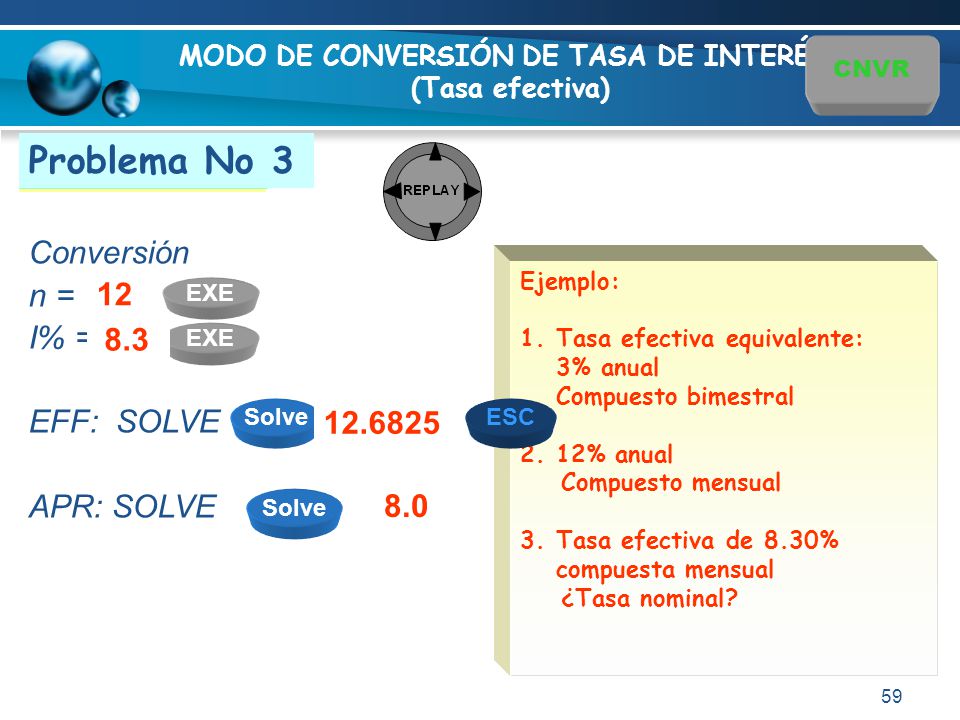 MODO DE CONVERSIÓN DE TASA DE INTERÉ
(Tasa efectiva)

CNVR

Problema No 3

REPLAY

Conversión
n = 12 EXE
I% = 8.3 EXE

EFF: SOLVE Solve 12.6825 ESC

APR: SOLVE Solve 8.0

Ejemplo:

1. Tasa efectiva equivalente:
3% anual
Compuesto bimestral

2. 12% anual
Compuesto mensual

3. Tasa efectiva de 8.30%
compuesta mensual
¿Tasa nominal?

59